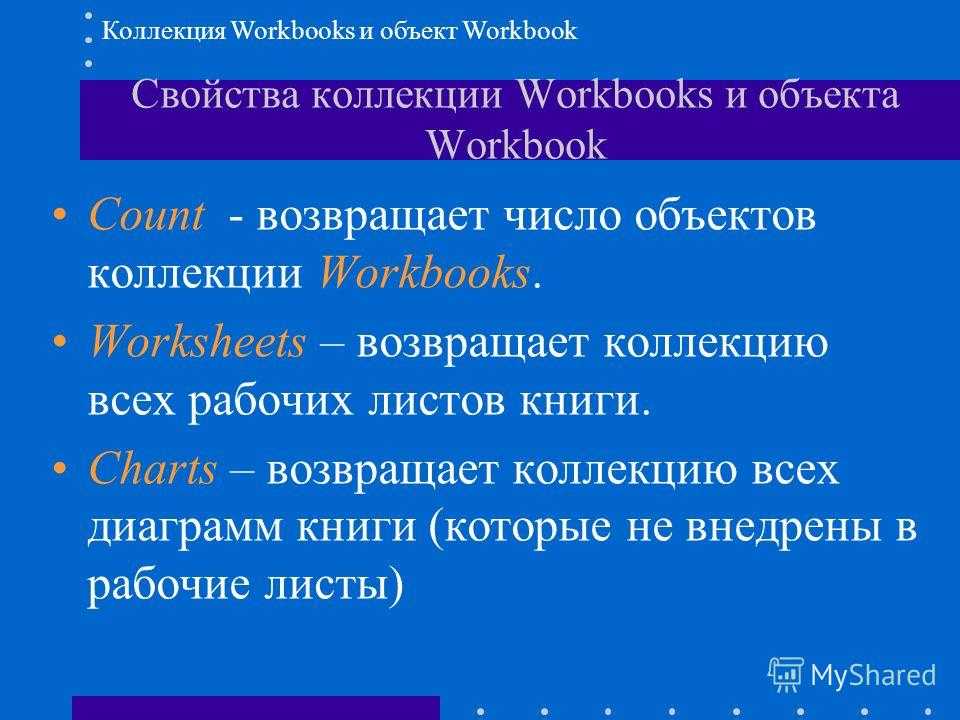 Коллекция Workbooks и объект Workbook

Свойства коллекции Workbooks и объекта Workbook

• Count - возвращает число объектов коллекции Workbooks.

• Worksheets – возвращает коллекцию всех рабочих листов книги.

• Charts – возвращает коллекцию всех диаграмм книги (которые не внедрены в рабочие листы)

MyShared